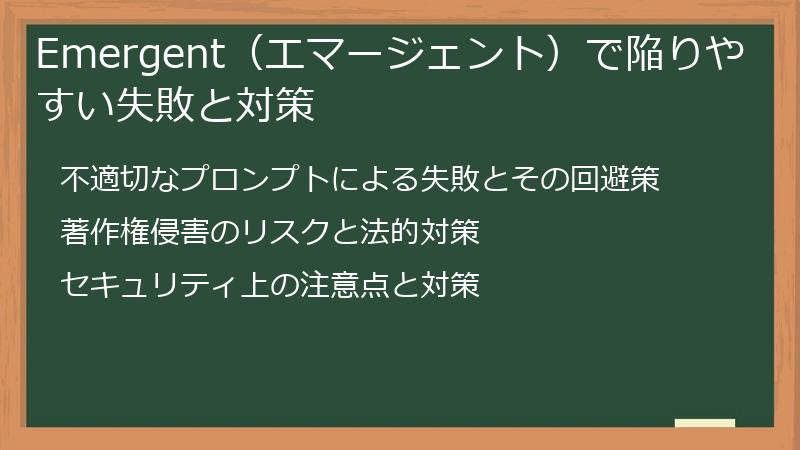 Emergent（エマージェント）で陥りやすい失敗と対策

不適切なプロンプトによる失敗とその回避策

著作権侵害のリスクと法的対策

セキュリティ上の注意点と対策